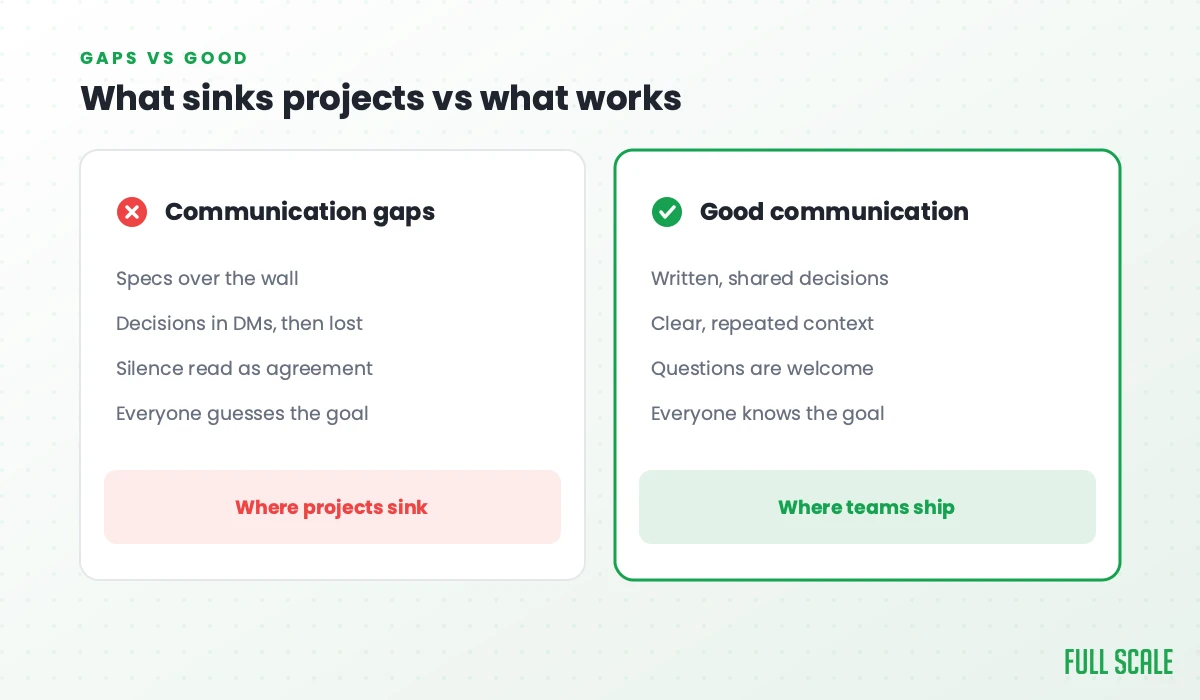 GAPS VS GOOD

What sinks projects vs what works

Communication gaps

Specs over the wall

Decisions in DMs, then lost

Silence read as agreement

Everyone guesses the goal

Where projects sink

Good communication

Written, shared decisions

Clear, repeated context

Questions are welcome

Everyone knows the goal

Where teams ship

FULL SCALE